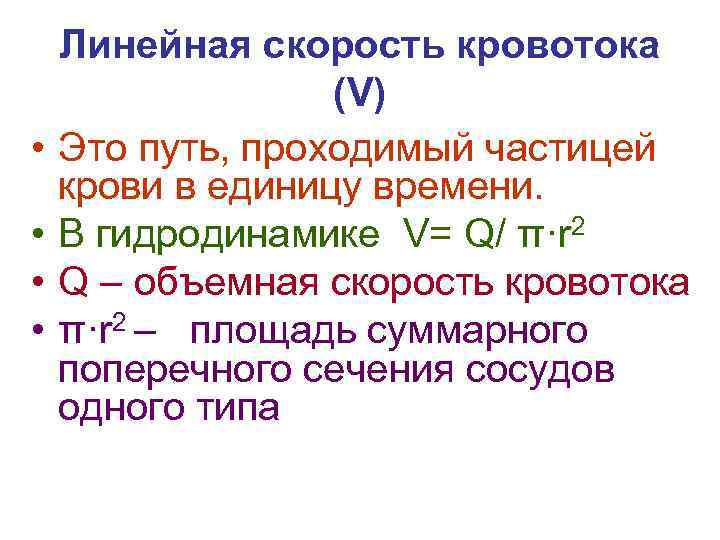 Линейная скорость кровотока (V)

• Это путь, проходимый частицей крови в единицу времени.
• В гидродинамике $V= Q/ \pi \cdot r^2$
• Q – объемная скорость кровотока
• $\pi \cdot r^2$ – площадь суммарного поперечного сечения сосудов одного типа